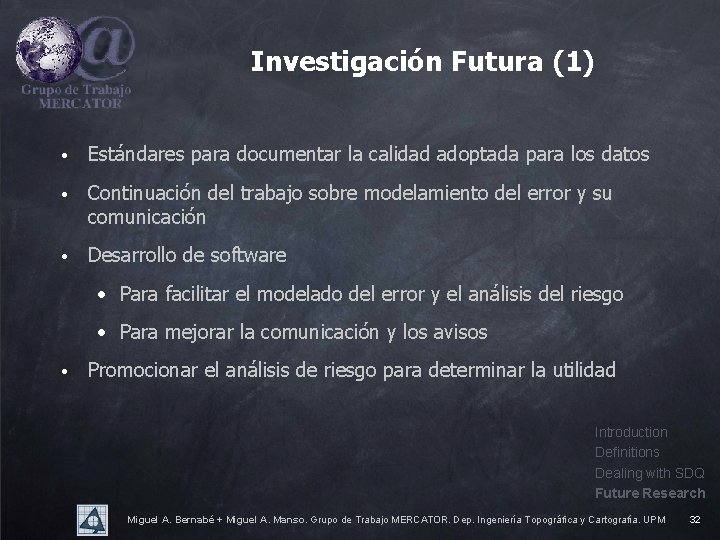 Grupo de Trabajo MERCATOR

Investigación Futura (1)

• Estándares para documentar la calidad adoptada para los datos

• Continuación del trabajo sobre modelamiento del error y su comunicación

• Desarrollo de software

• Para facilitar el modelado del error y el análisis del riesgo

• Para mejorar la comunicación y los avisos

• Promocionar el análisis de riesgo para determinar la utilidad

Introduction
Definitions
Dealing with SDQ
Future Research

Miguel A. Bernabé + Miguel A. Manso. Grupo de Trabajo MERCATOR. Dep. Ingeniería Topográfica y Cartografía. UPM 32